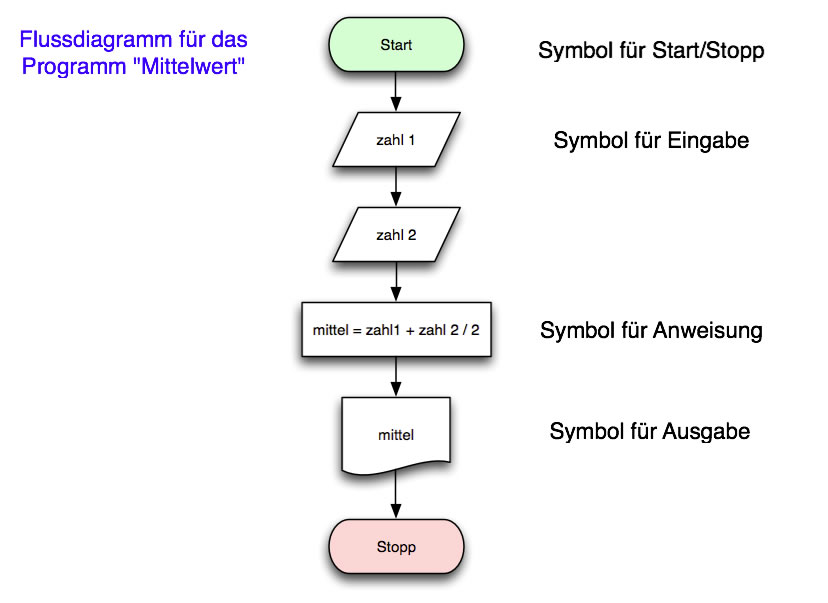 Flussdiagramm für das Programm "Mittelwert"

Start

Symbol für Start/Stopp

zahl 1

Symbol für Eingabe

zahl 2

mittel = zahl1 + zahl 2 / 2

Symbol für Anweisung

mittel

Symbol für Ausgabe

Stopp